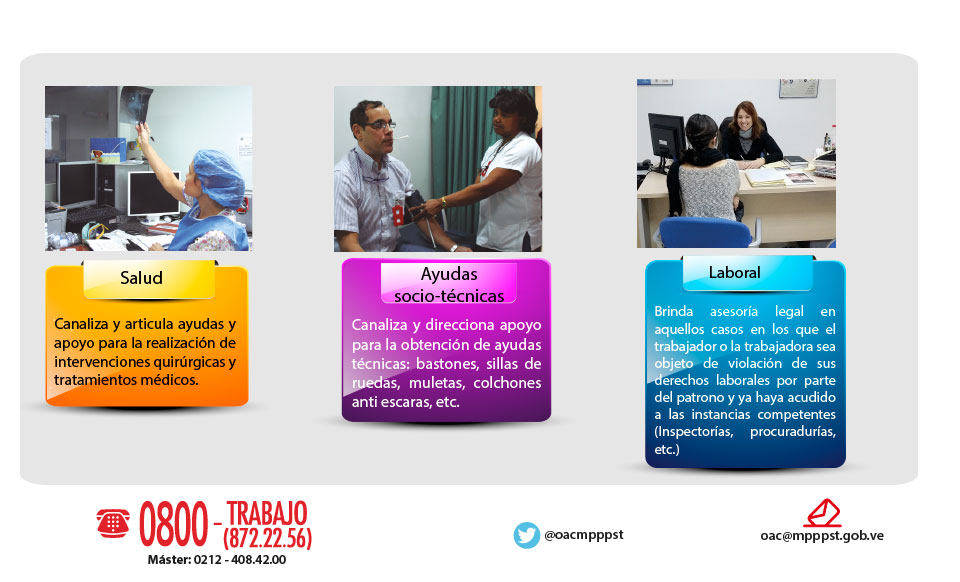 Salud

Canaliza y articula ayudas y apoyo para la realización de intervenciones quirúrgicas y tratamientos médicos.

Ayudas socio-técnicas

Canaliza y direcciona apoyo para la obtención de ayudas técnicas: bastones, sillas de ruedas, muletas, colchones anti escaras, etc.

Laboral

Brinda asesoría legal en aquellos casos en los que el trabajador o la trabajadora sea objeto de violación de sus derechos laborales por parte del patrono y ya haya acudido a las instancias competentes (Inspectorías, procuradurías, etc.)

0800 - TRABAJO (872.22.56)
Máster: 0212 - 408.42.00

@oacmpppst

oac@mpppst.gob.ve